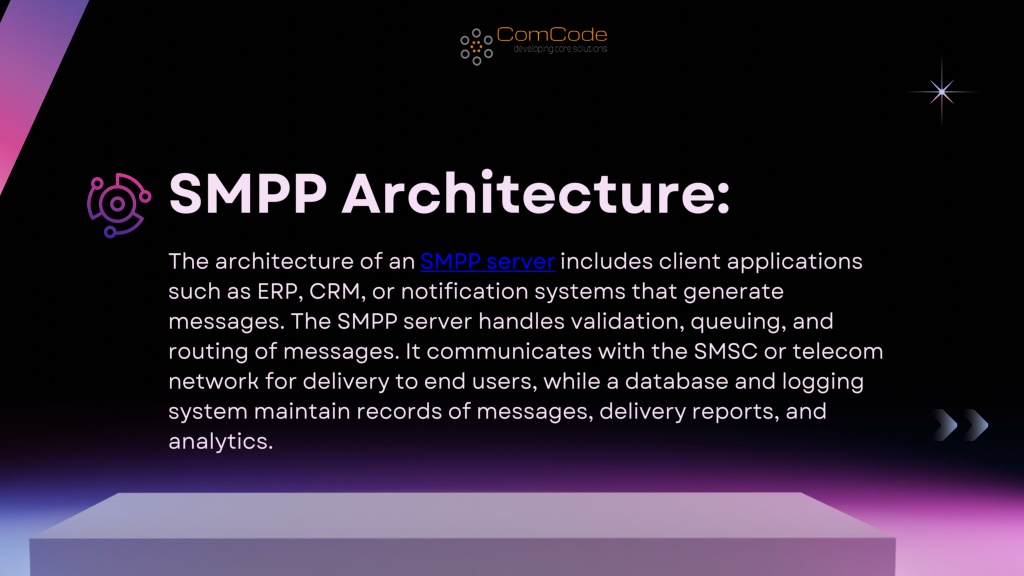 ComCode
developing core solutions

SMPP Architecture:

The architecture of an SMPP server includes client applications such as ERP, CRM, or notification systems that generate messages. The SMPP server handles validation, queuing, and routing of messages. It communicates with the SMSC or telecom network for delivery to end users, while a database and logging system maintain records of messages, delivery reports, and analytics.